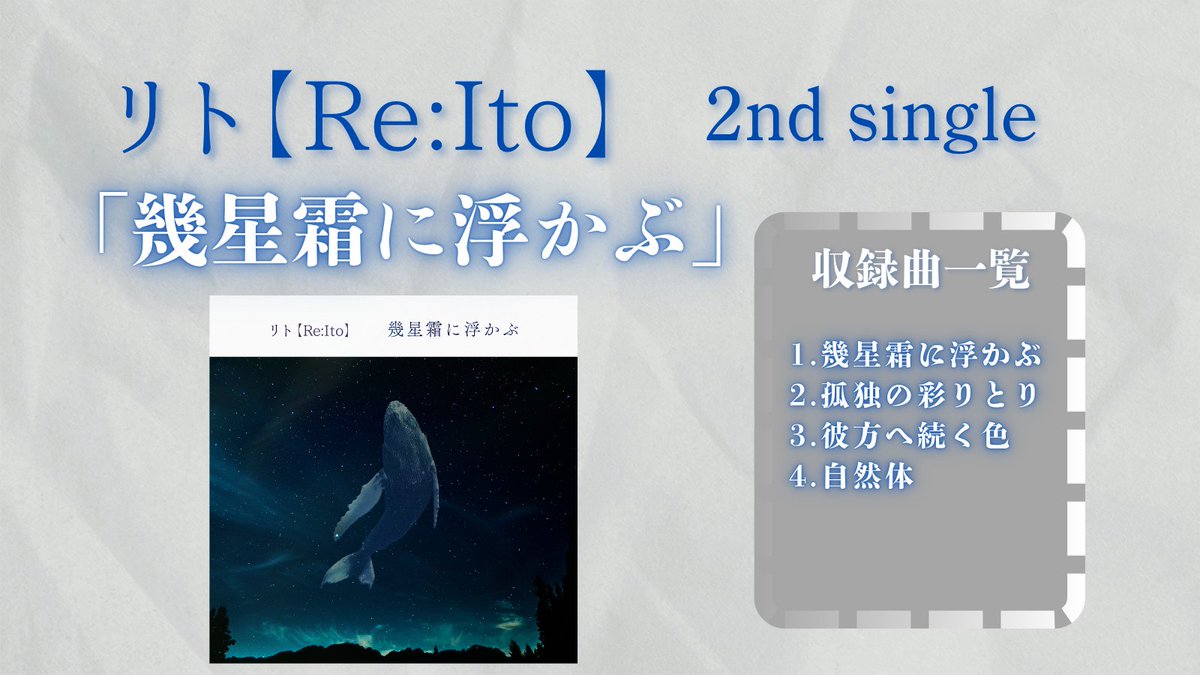 リト【Re:Ito】 2nd single

「幾星霜に浮かぶ」

リト【Re:Ito】 幾星霜に浮かぶ

収録曲一覧

1.幾星霜に浮かぶ
2.孤独の彩りとり
3.彼方へ続く色
4.自然体